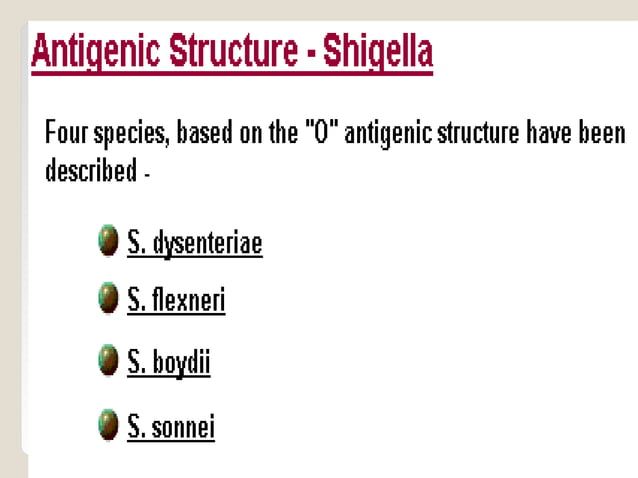 Antigenic Structure - Shigella

Four species, based on the "O" antigenic structure have been described -

S. dysenteriae

S. flexneri

S. boydii

S. sonnei